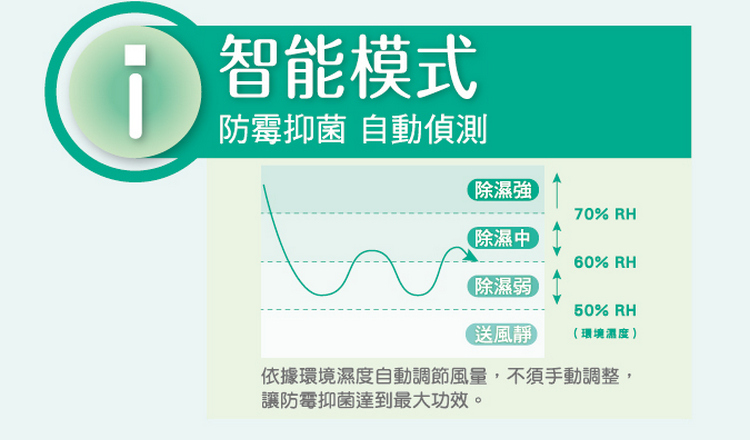 i

智能模式

防霉抑菌 自動偵測

除濕強

70% RH

除濕中

60% RH

除濕弱

50% RH

送風靜

(環境濕度)

依據環境濕度自動調節風量，不須手動調整，讓防霉抑菌達到最大功效。